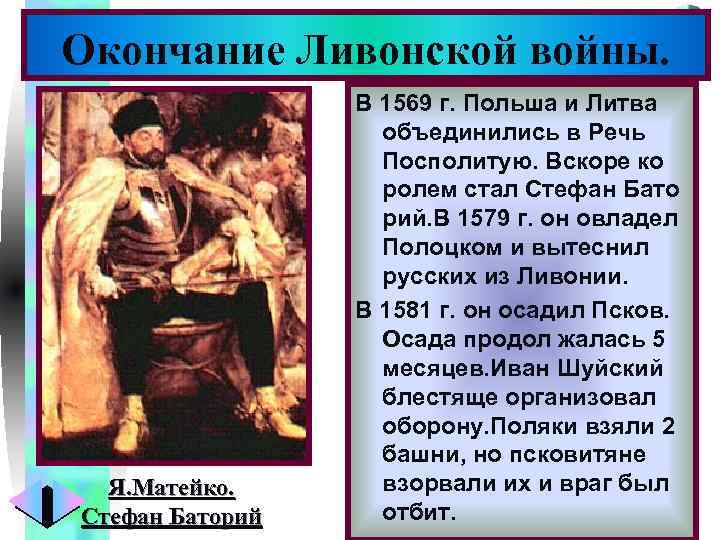 Окончание Ливонской войны.

В 1569 г. Польша и Литва объединились в Речь Посполитую. Вскоре ко ролем стал Стефан Бато рий.В 1579 г. он овладел Полоцком и вытеснил русских из Ливонии.

В 1581 г. он осадил Псков. Осада продол жалась 5 месяцев.Иван Шуйский блестяще организовал оборону.Поляки взяли 2 башни, но псковитяне взорвали их и враг был отбит.

Я.Матейко.
Стефан Баторий